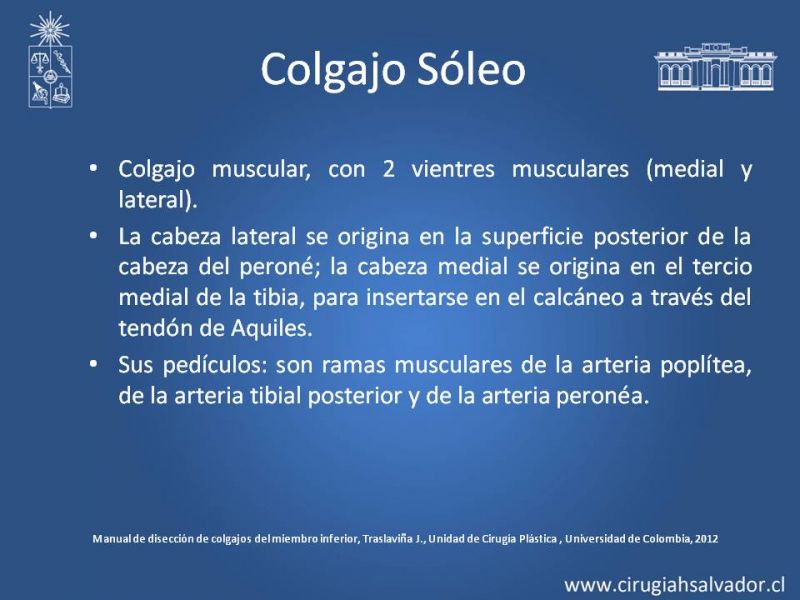 Colgajo Sóleo

• Colgajo muscular, con 2 vientres musculares (medial y lateral).

• La cabeza lateral se origina en la superficie posterior de la cabeza del peroné; la cabeza medial se origina en el tercio medial de la tibia, para insertarse en el calcáneo a través del tendón de Aquiles.

• Sus pedículos: son ramas musculares de la arteria poplítea, de la arteria tibial posterior y de la arteria peronéa.

Manual de disección de colgajos del miembro inferior, Traslaviña J., Unidad de Cirugía Plástica , Universidad de Colombia, 2012

www.cirugiahsalvador.cl